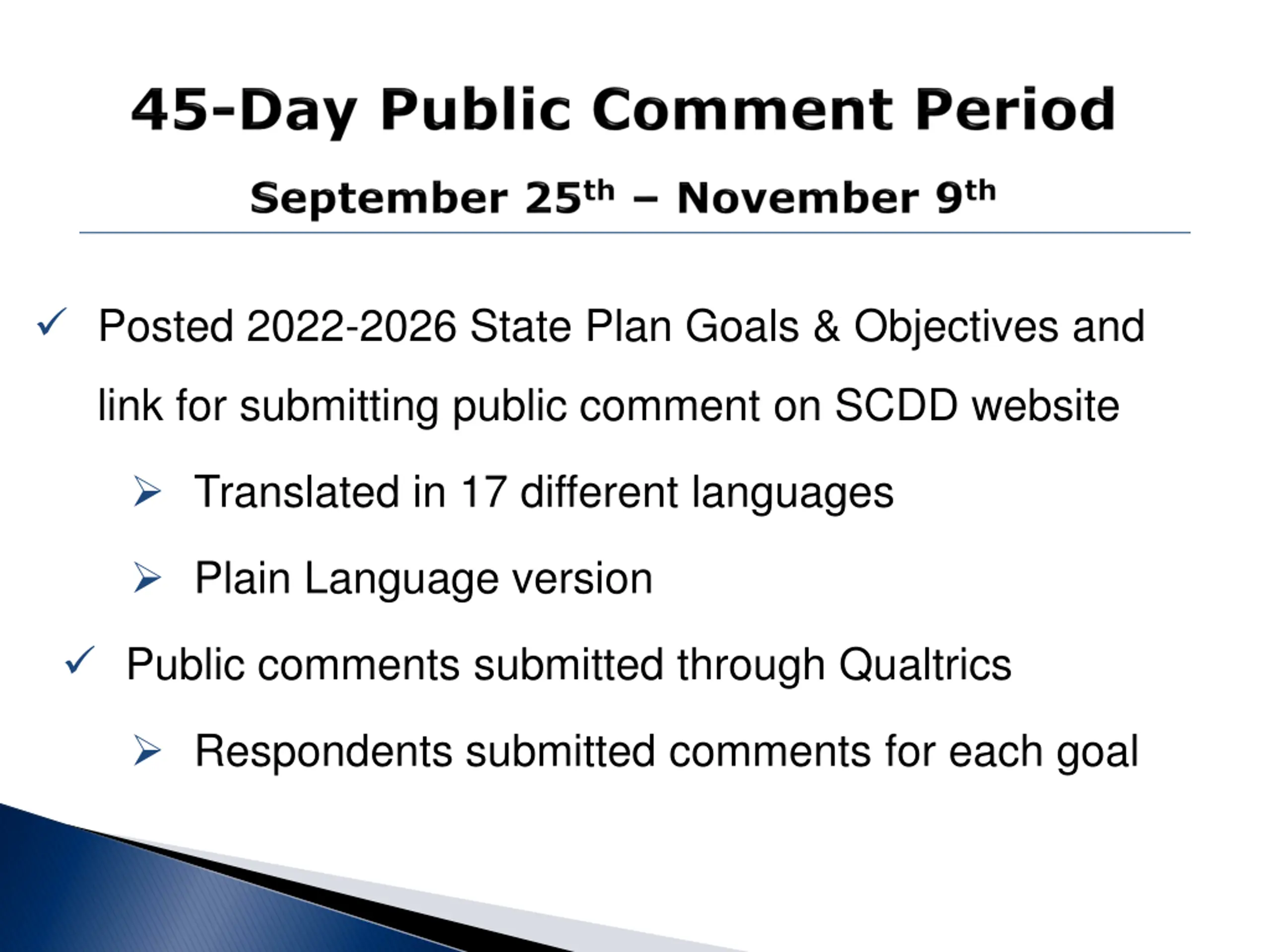 45-Day Public Comment Period

September 25th – November 9th

✓ Posted 2022-2026 State Plan Goals & Objectives and link for submitting public comment on SCDD website

➢ Translated in 17 different languages

➢ Plain Language version

✓ Public comments submitted through Qualtrics

➢ Respondents submitted comments for each goal